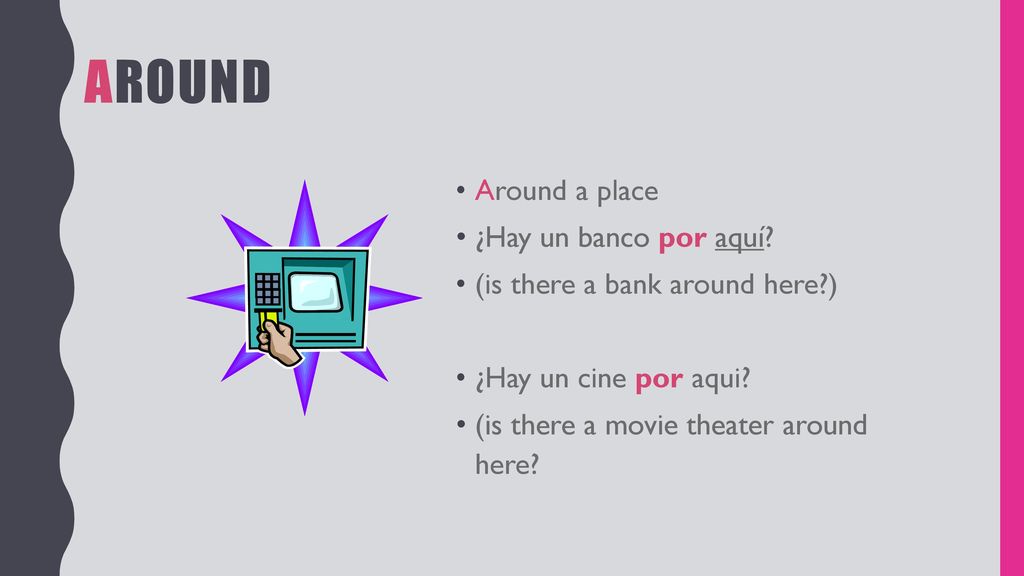 AROUND

• Around a place
• ¿Hay un banco por aquí?
• (is there a bank around here?)

• ¿Hay un cine por aqui?
• (is there a movie theater around here?